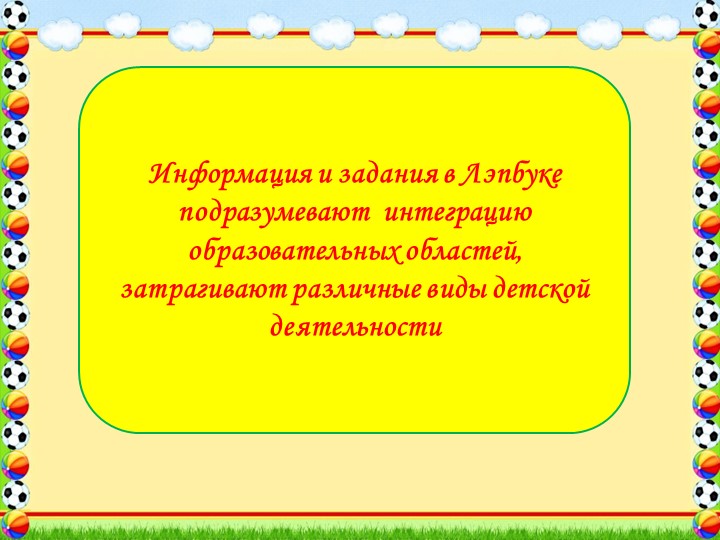 Информация и задания в Лэпбуке подразумевают интеграцию образовательных областей, затрагивают различные виды детской деятельности